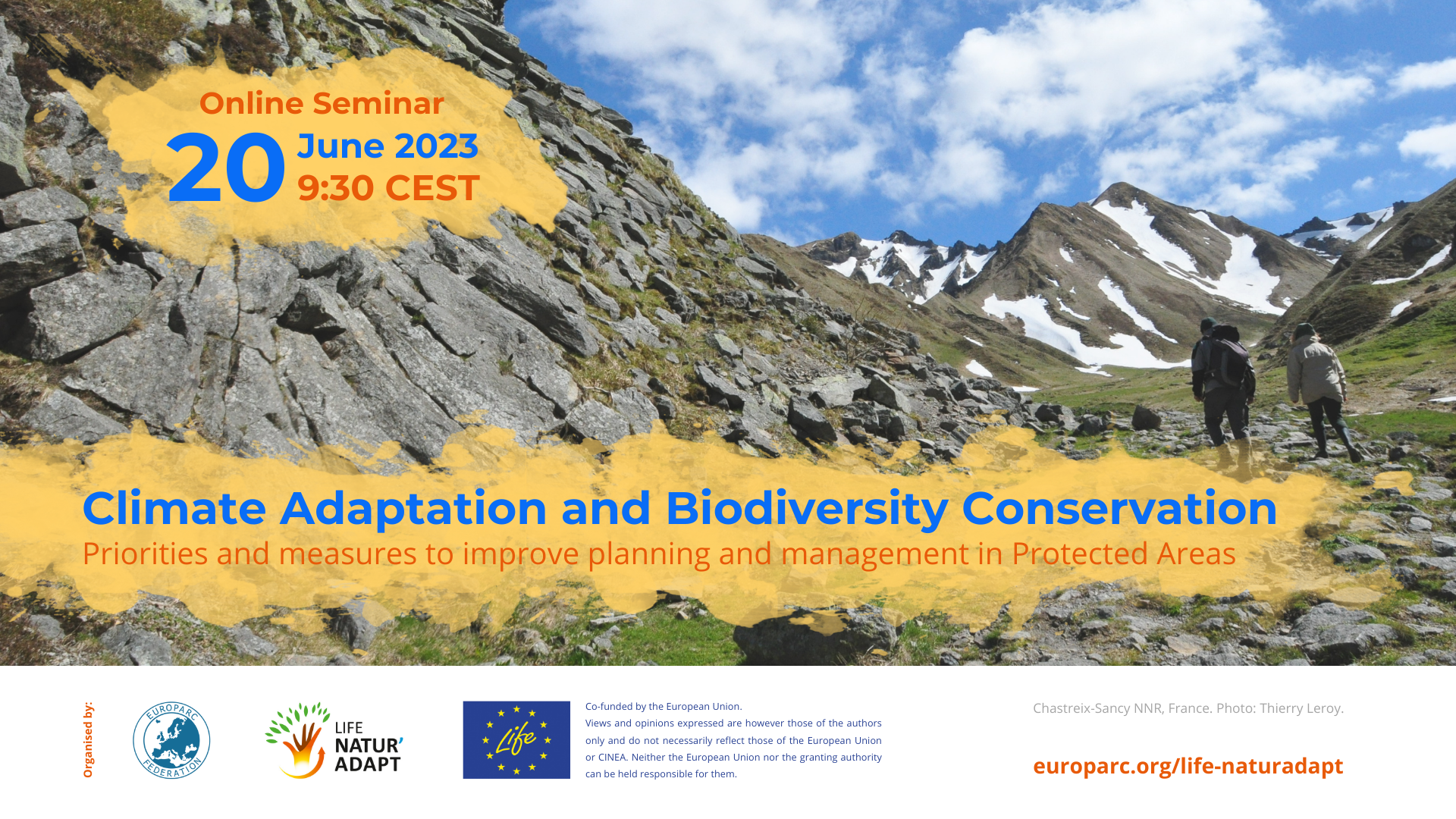 Online Seminar
20 June 2023
9:30 CEST

Climate Adaptation and Biodiversity Conservation
Priorities and measures to improve planning and management in Protected Areas

Organised by:

EUROPARC FEDERATION

LIFE NATUR' ADAPT

Life

Co-funded by the European Union.
Views and opinions expressed are however those of the authors only and do not necessarily reflect those of the European Union or CINEA. Neither the European Union nor the granting authority can be held responsible for them.

Chastreix-Sancy NNR, France. Photo: Thierry Leroy.

europarc.org/life-naturadapt